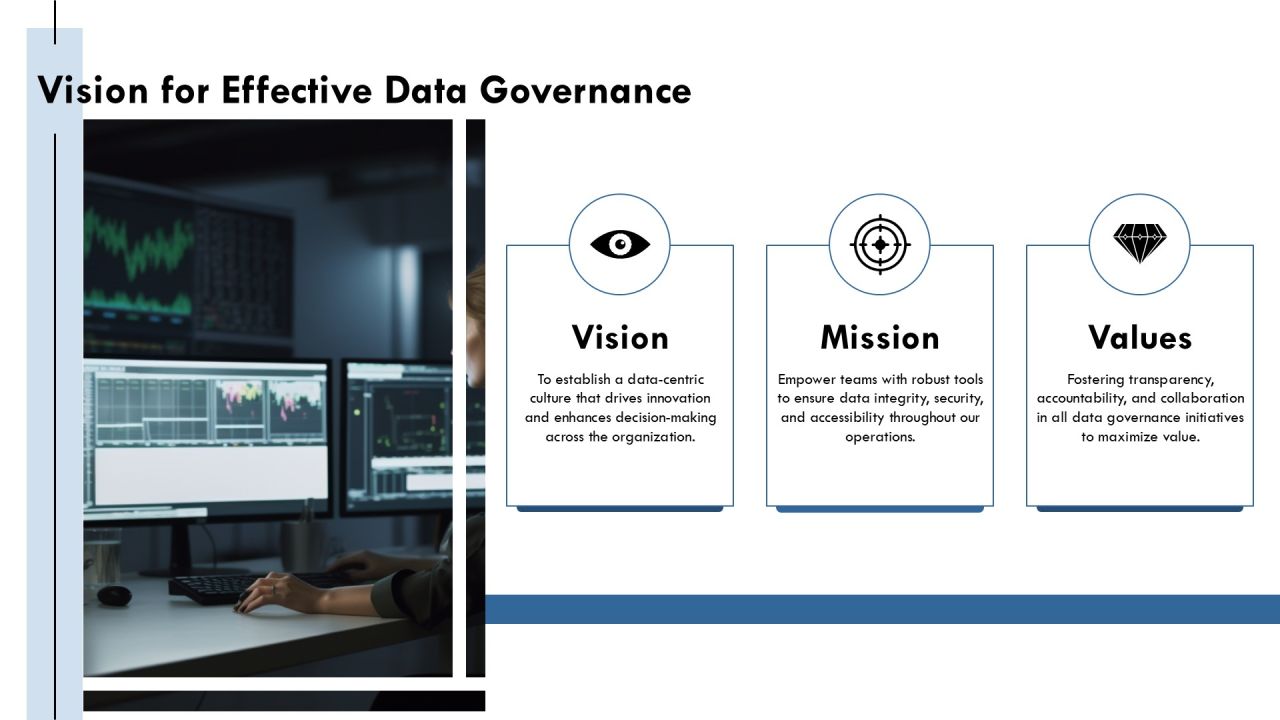 Vision for Effective Data Governance

Vision

To establish a data-centric culture that drives innovation and enhances decision-making across the organization.

Mission

Empower teams with robust tools to ensure data integrity, security, and accessibility throughout our operations.

Values

Fostering transparency, accountability, and collaboration in all data governance initiatives to maximize value.